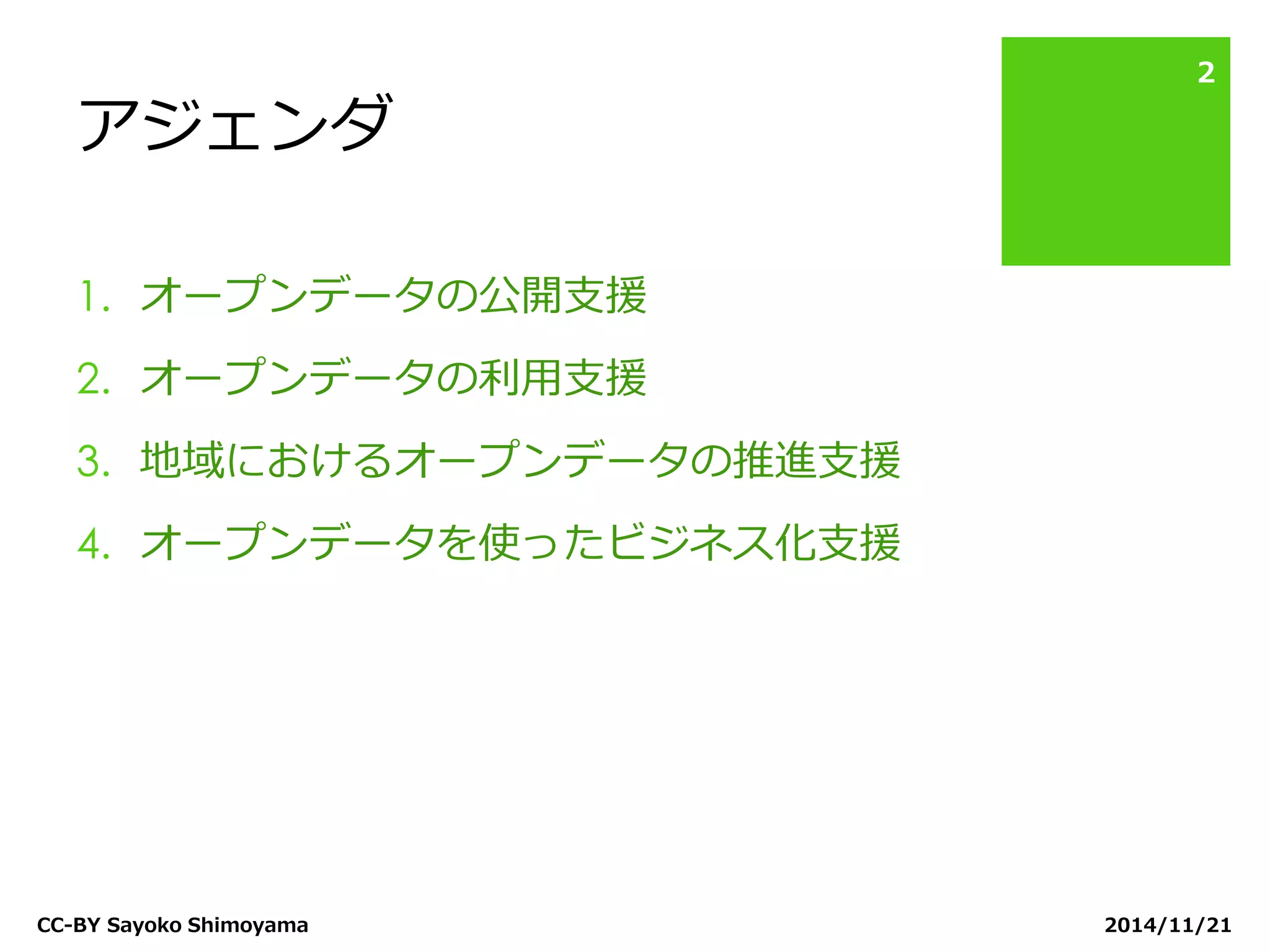 2

アジェンダ

1. オープンデータの公開支援
2. オープンデータの利用支援
3. 地域におけるオープンデータの推進支援
4. オープンデータを使ったビジネス化支援

CC-BY Sayoko Shimoyama

2014/11/21